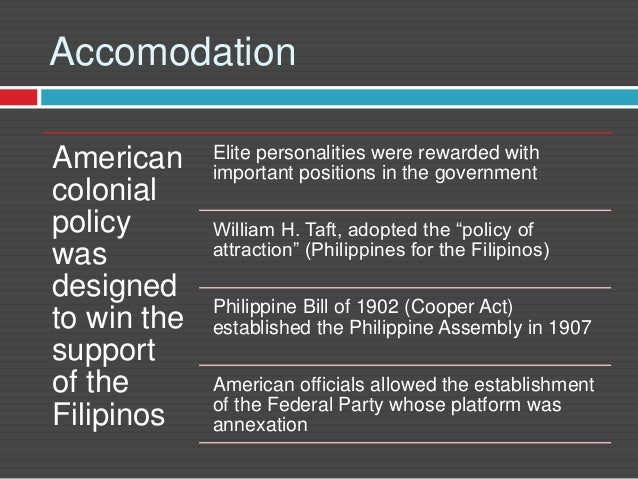 Accomodation

American colonial policy was designed to win the support of the Filipinos

Elite personalities were rewarded with important positions in the government

William H. Taft, adopted the “policy of attraction” (Philippines for the Filipinos)

Philippine Bill of 1902 (Cooper Act) established the Philippine Assembly in 1907

American officials allowed the establishment of the Federal Party whose platform was annexation